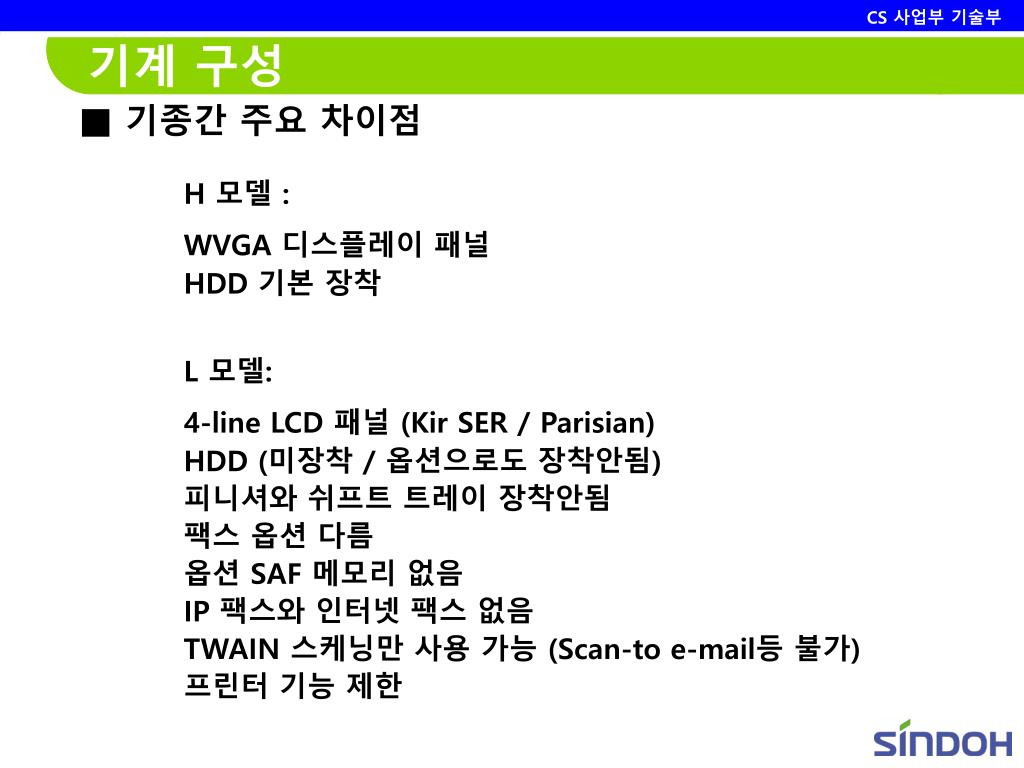 CS 사업부 기술부

기계 구성

■ 기종간 주요 차이점

H 모델 :

WVGA 디스플레이 패널
HDD 기본 장착

L 모델:

4-line LCD 패널 (Kir SER / Parisian)
HDD (미장착 / 옵션으로도 장착안됨)
피니셔와 쉬프트 트레이 장착안됨
팩스 옵션 다름
옵션 SAF 메모리 없음
IP 팩스와 인터넷 팩스 없음
TWAIN 스케닝만 사용 가능 (Scan-to e-mail등 불가)
프린터 기능 제한

SINDOH